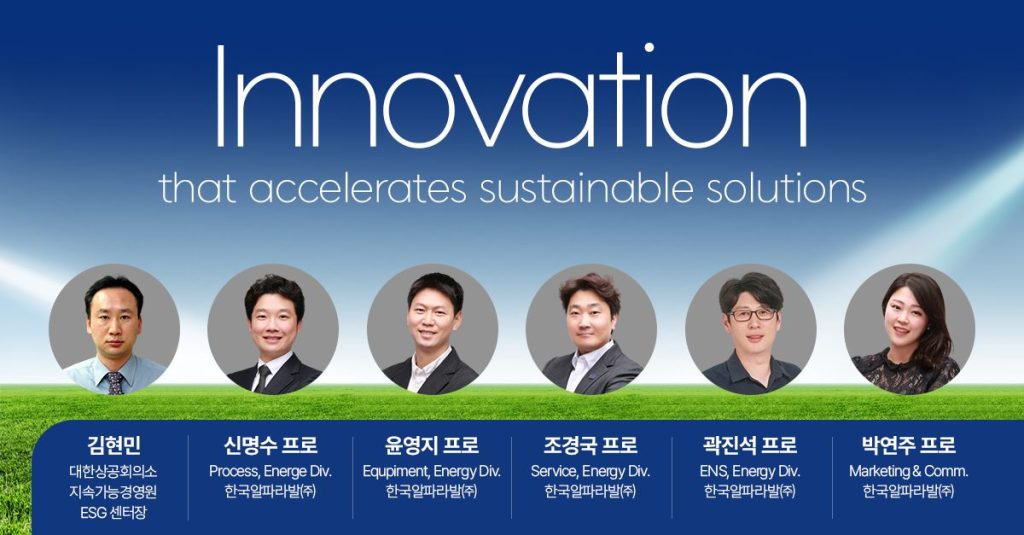 Innovation
that accelerates sustainable solutions

김현민
대한상공회의소
지속가능경영원
ESG 센터장

신명수 프로
Process, Energe Div.
한국알파라발(주)

윤영지 프로
Equipment, Energy Div.
한국알파라발(주)

조경국 프로
Service, Energy Div.
한국알파라발(주)

곽진석 프로
ENS, Energy Div.
한국알파라발(주)

박연주 프로
Marketing & Comm.
한국알파라발(주)